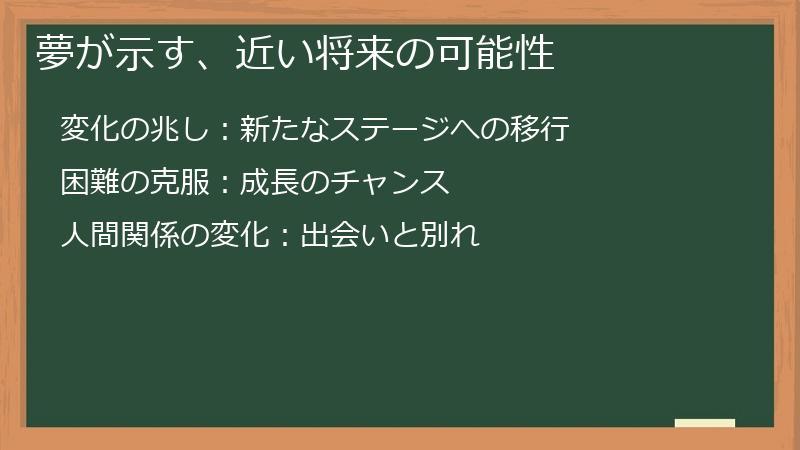 夢が示す、近い将来の可能性

変化の兆し：新たなステージへの移行

困難の克服：成長のチャンス

人間関係の変化：出会いと別れ